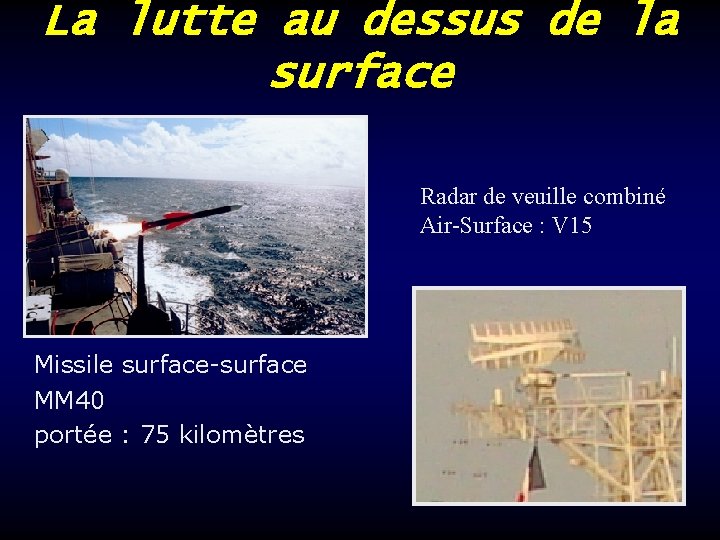 La lutte au dessus de la surface

Radar de veuille combiné Air-Surface : V15

Missile surface-surface
MM40
portée : 75 kilomètres